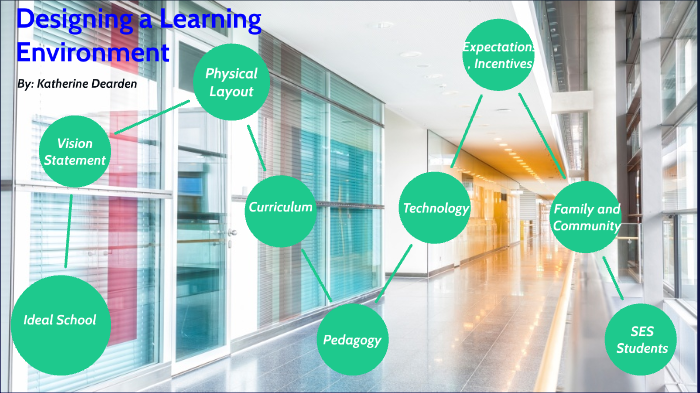 Designing a Learning Environment

By: Katherine Dearden

Physical Layout

Vision Statement

Curriculum

Ideal School

Pedagogy

Technology

Expectations, Incentives

Family and Community

SES Students